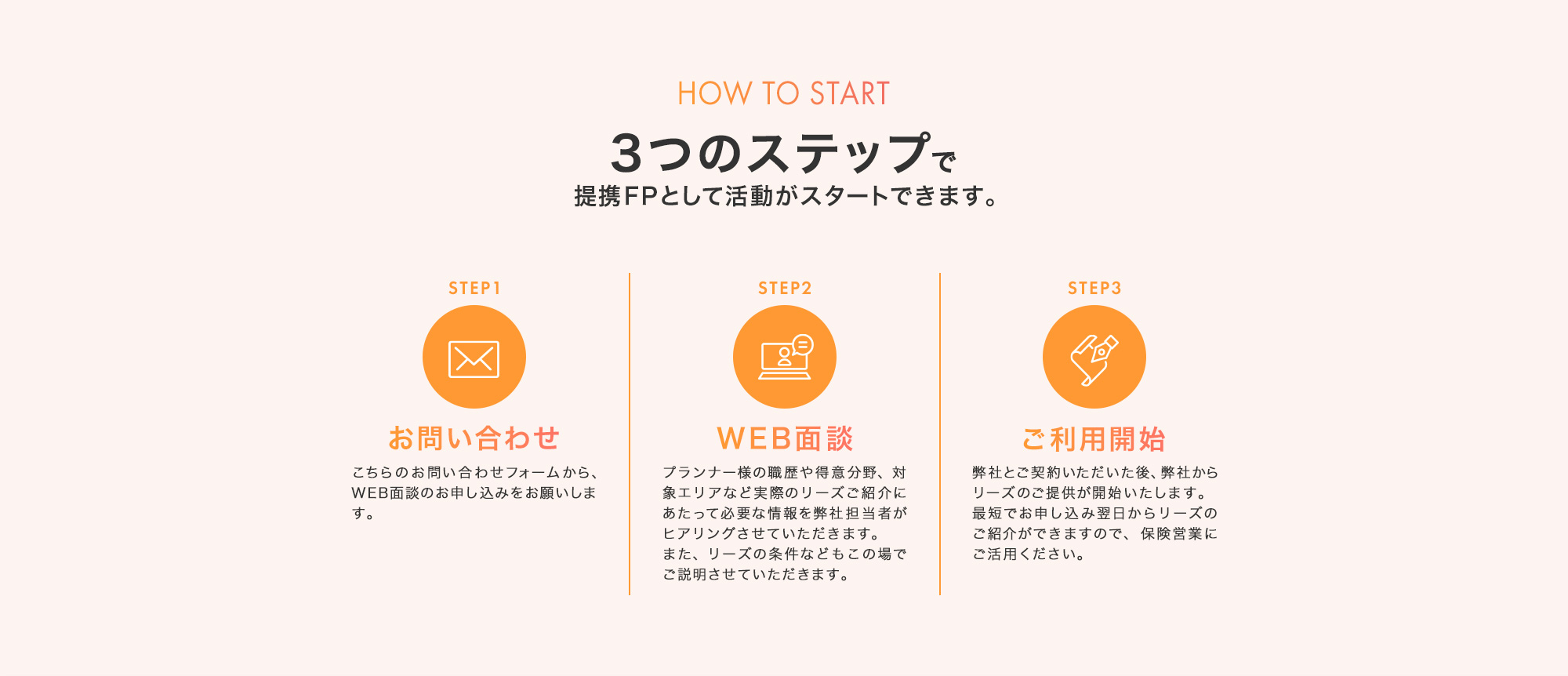 HOW TO START

3つのステップで
提携FPとして活動がスタートできます。

STEP1

お問い合わせ

こちらのお問い合わせフォームから、WEB面談のお申し込みをお願いします。

STEP2

WEB面談

プランナー様の職歴や得意分野、対象エリアなど実際のリーズご紹介にあたって必要な情報を弊社担当者がヒアリングさせていただきます。
また、リーズの条件などもこの場でご説明させていただきます。

STEP3

ご利用開始

弊社とご契約いただいた後、弊社からリーズのご提供が開始いたします。
最短でお申し込み翌日からリーズのご紹介ができますので、保険営業にご活用ください。